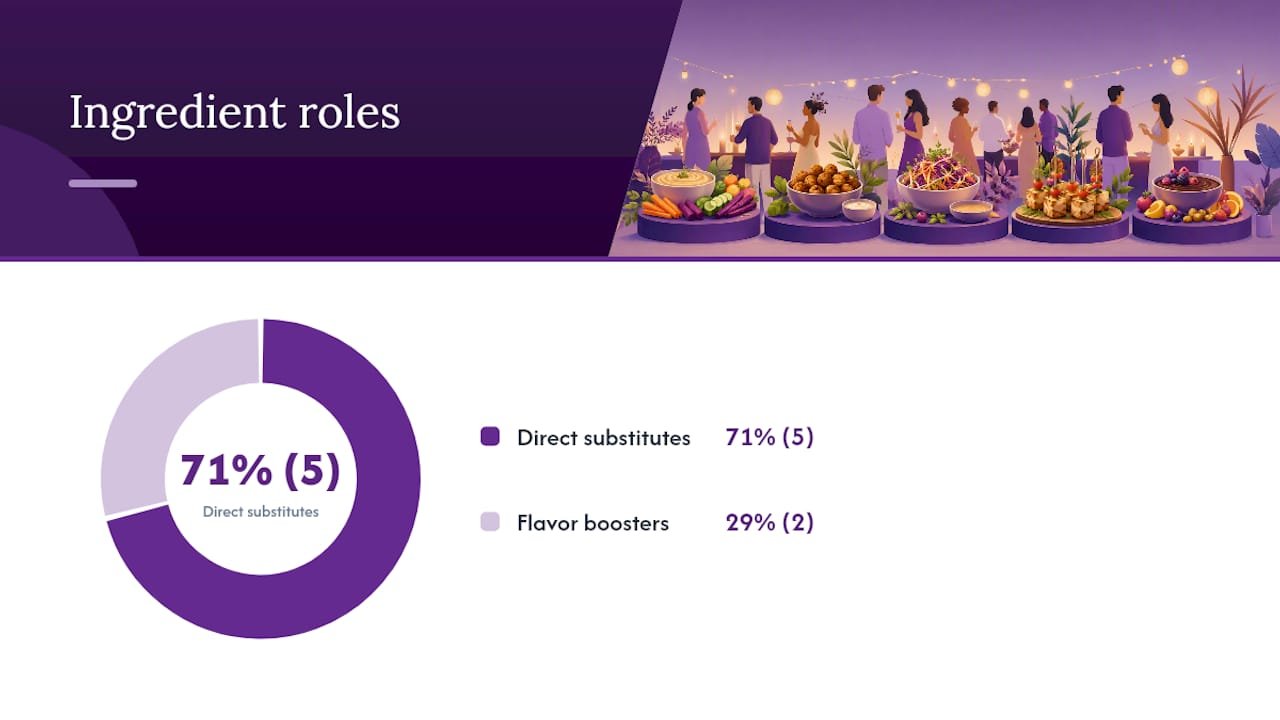 Ingredient roles

71% (5)
Direct substitutes

Direct substitutes 71% (5)

Flavor boosters 29% (2)